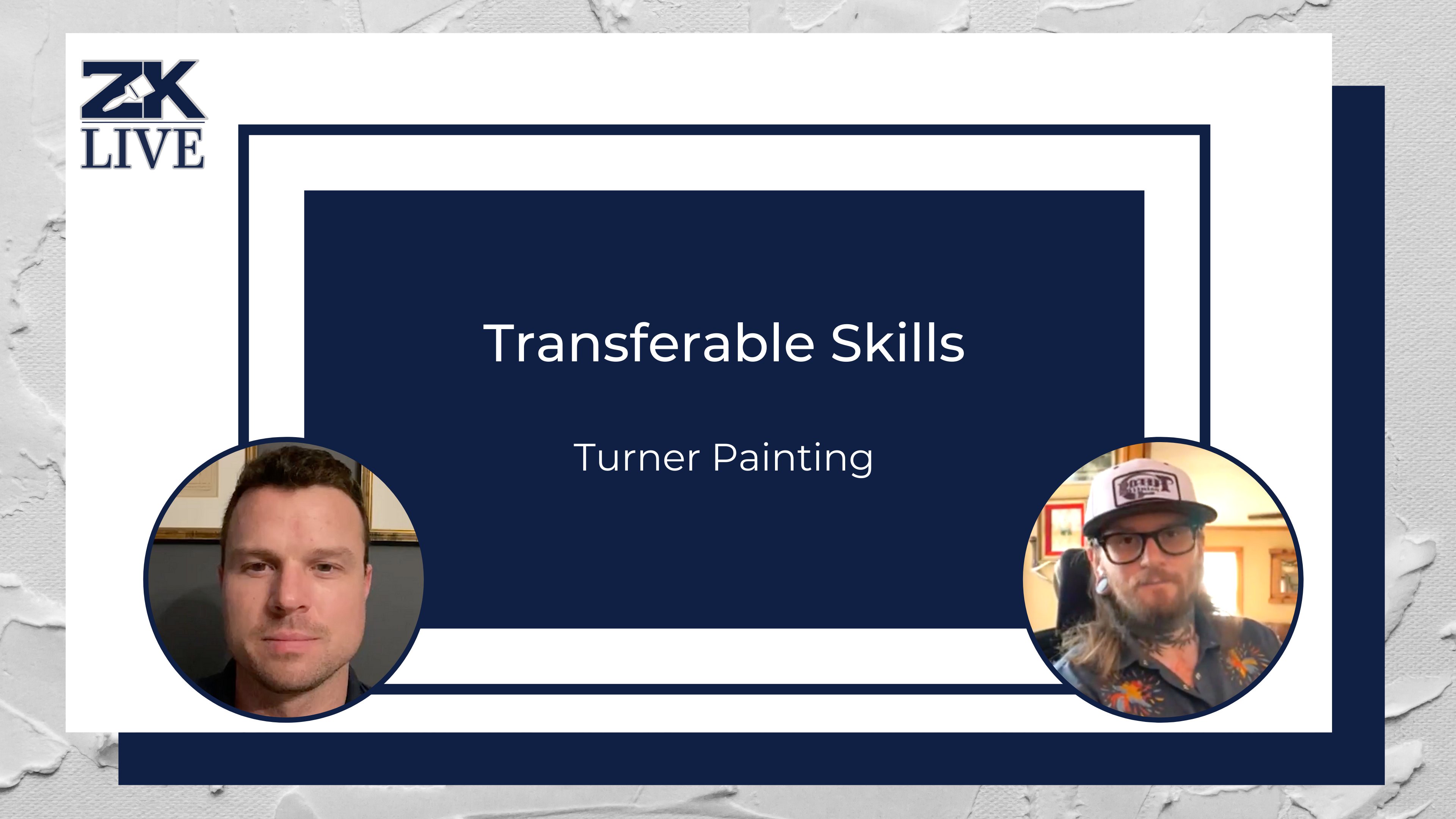 ZK LIVE

Transferable Skills

Turner Painting